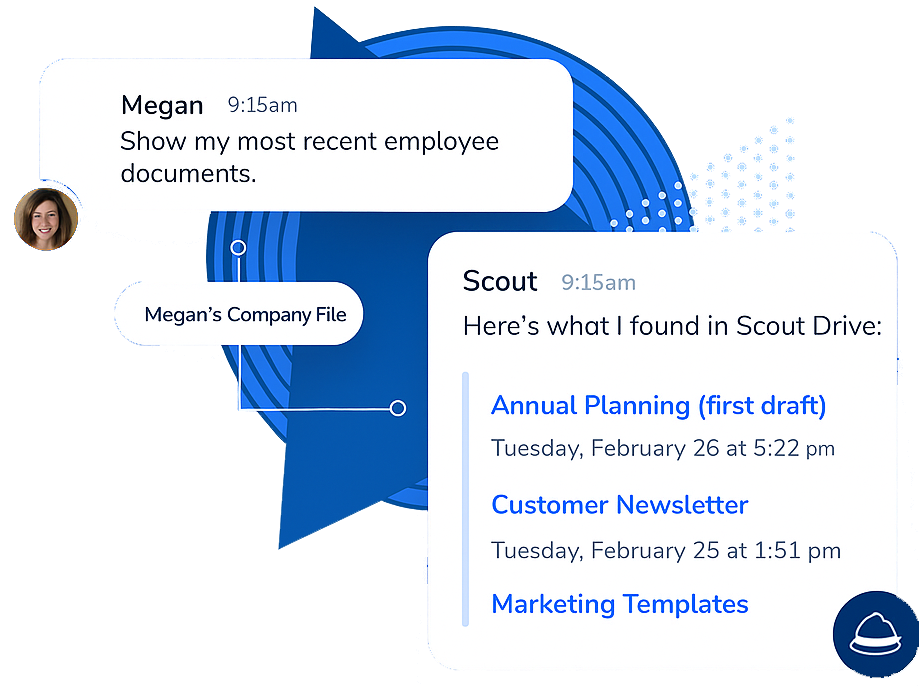 Megan 9:15am
Show my most recent employee documents.

Megan's Company File

Scout 9:15am
Here's what I found in Scout Drive:

Annual Planning (first draft)
Tuesday, February 26 at 5:22 pm

Customer Newsletter
Tuesday, February 25 at 1:51 pm

Marketing Templates